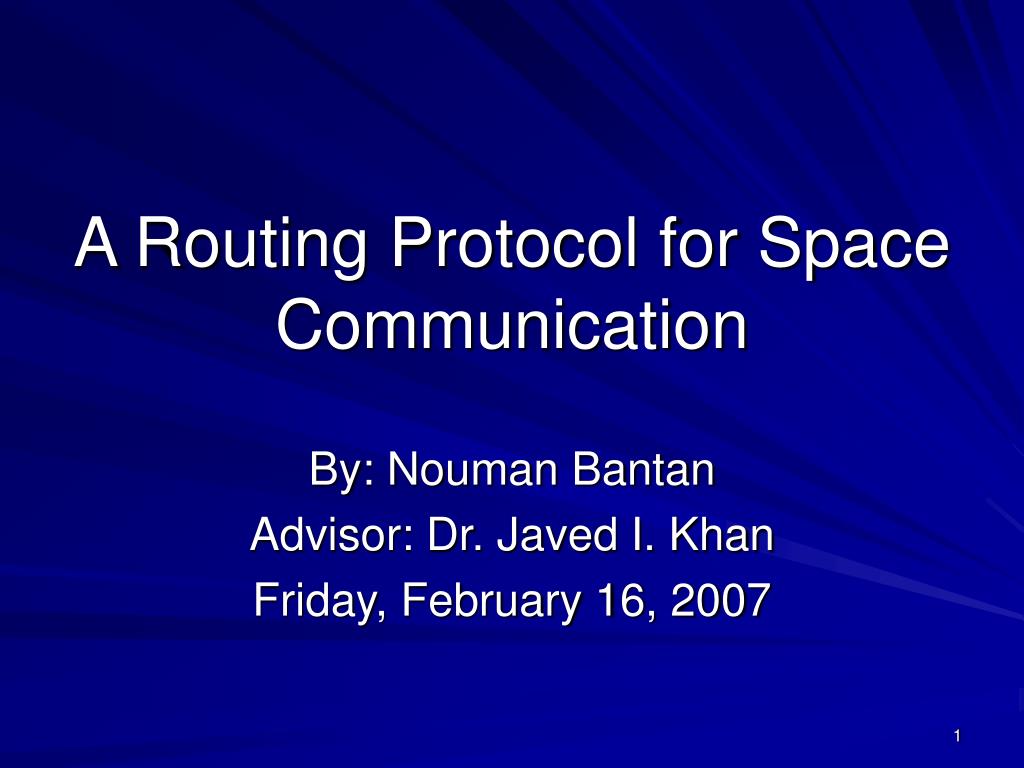 A Routing Protocol for Space Communication

By: Nouman Bantan
Advisor: Dr. Javed I. Khan
Friday, February 16, 2007

1